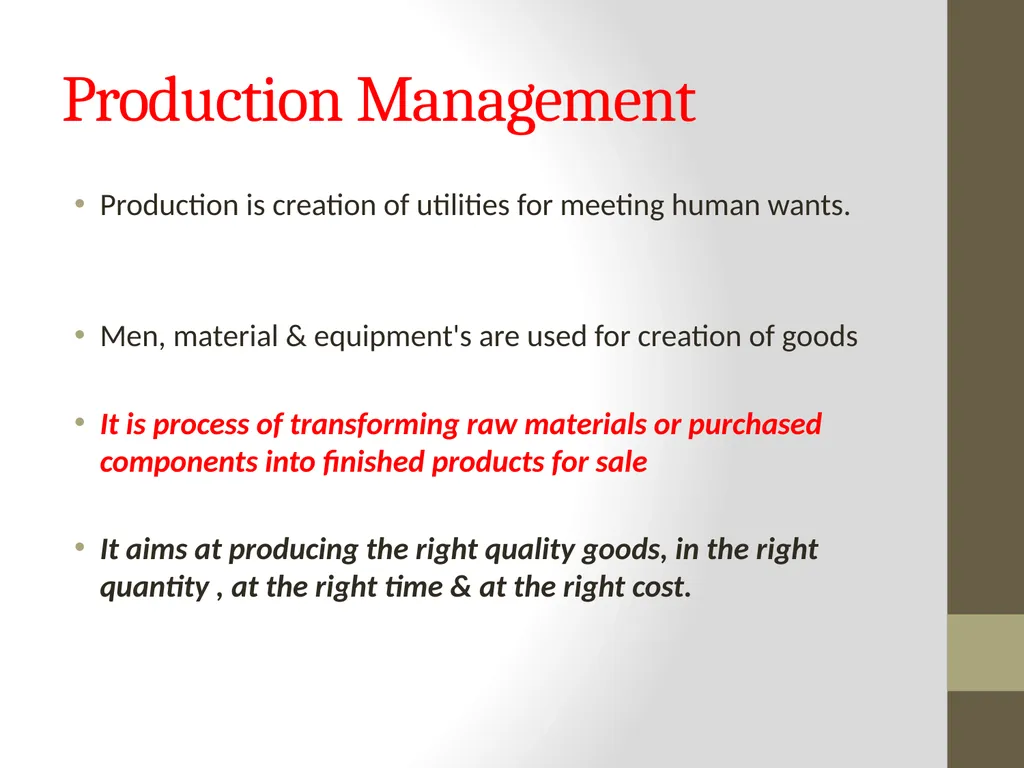 Production Management

• Production is creation of utilities for meeting human wants.

• Men, material & equipment's are used for creation of goods

• It is process of transforming raw materials or purchased components into finished products for sale

• It aims at producing the right quality goods, in the right quantity , at the right time & at the right cost.